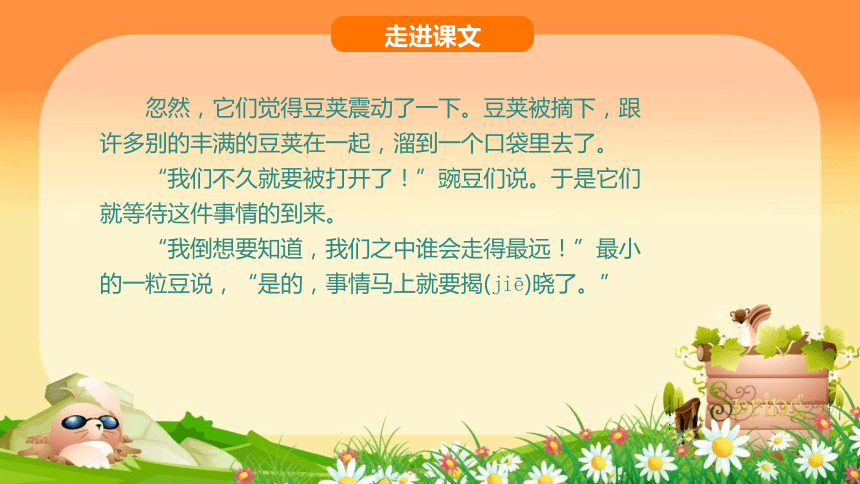 走进课文

忽然，它们觉得豆荚震动了一下。豆荚被摘下，跟许多别的丰满的豆荚在一起，溜到一个口袋里去了。

“我们不久就要被打开了！”豌豆们说。于是它们就等待这件事情的到来。

“我倒想要知道，我们之中谁会走得最远！”最小的一粒豆说，“是的，事情马上就要揭(jiē)晓了。”

Spring